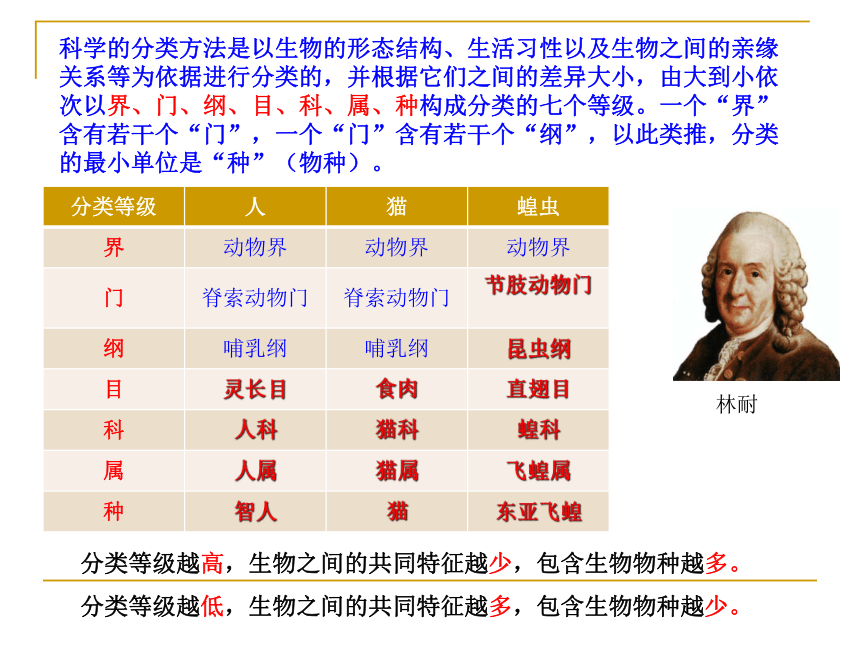 科学的分类方法是以生物的形态结构、生活习性以及生物之间的亲缘关系等为依据进行分类的，并根据它们之间的差异大小，由大到小依次以界、门、纲、目、科、属、种构成分类的七个等级。一个“界”含有若干个“门”，一个“门”含有若干个“纲”，以此类推，分类的最小单位是“种”（物种）。

| 分类等级 | 人 | 猫 | 蝗虫 |
|---|---|---|---|
| 界 | 动物界 | 动物界 | 动物界 |
| 门 | 脊索动物门 | 脊索动物门 | 节肢动物门 |
| 纲 | 哺乳纲 | 哺乳纲 | 昆虫纲 |
| 目 | 灵长目 | 食肉 | 直翅目 |
| 科 | 人科 | 猫科 | 蝗科 |
| 属 | 人属 | 猫属 | 飞蝗属 |
| 种 | 智人 | 猫 | 东亚飞蝗 |

林耐

分类等级越高，生物之间的共同特征越少，包含生物物种越多。

分类等级越低，生物之间的共同特征越多，包含生物物种越少。